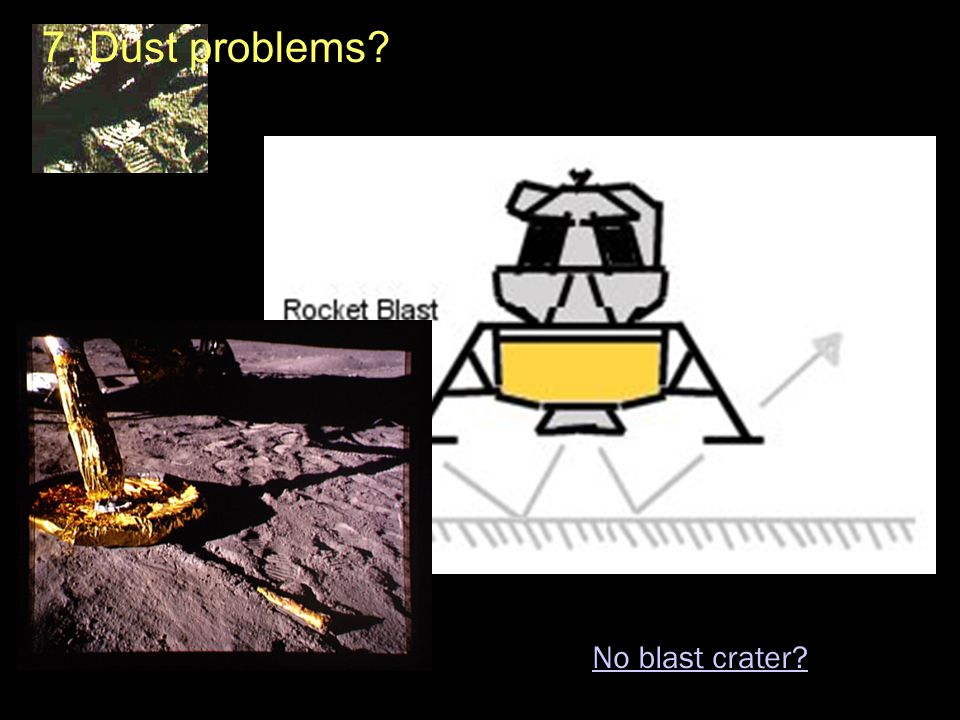 7. Dust problems?

Rocket Blast

No blast crater?